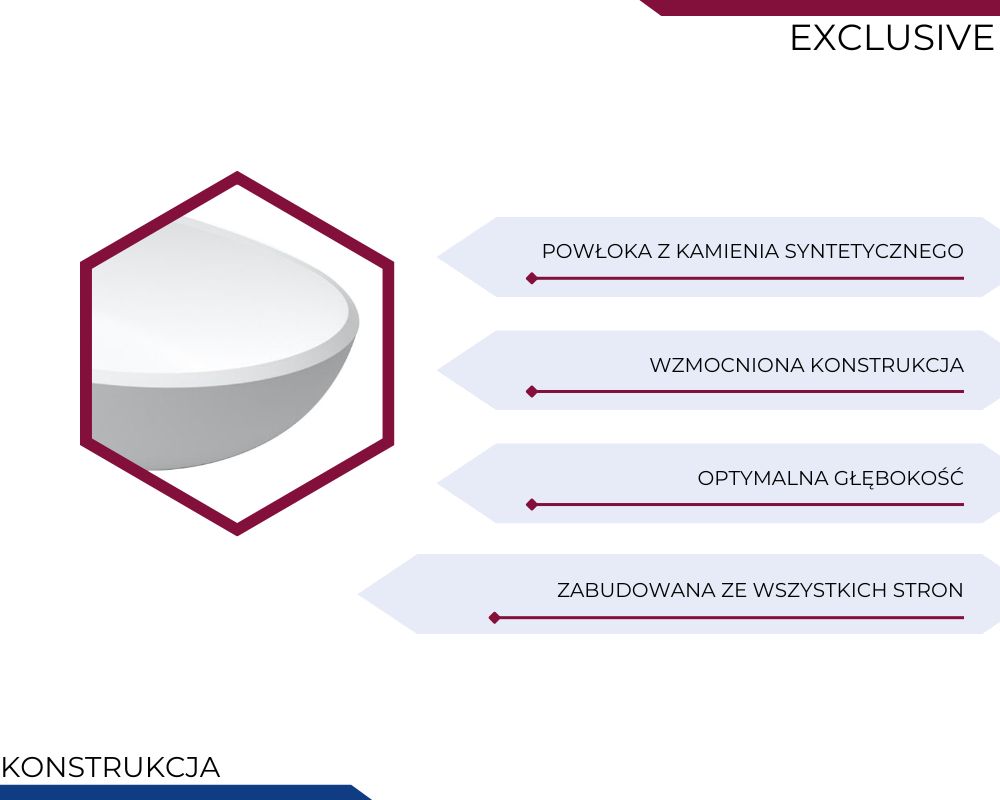 EXCLUSIVE

POWŁOKA Z KAMIENIA SYNTETYCZNEGO

WZMOCNIONA KONSTRUKCJA

OPTYMALNA GŁĘBOKOŚĆ

ZABUDOWANA ZE WSZYSTKICH STRON

KONSTRUKCJA